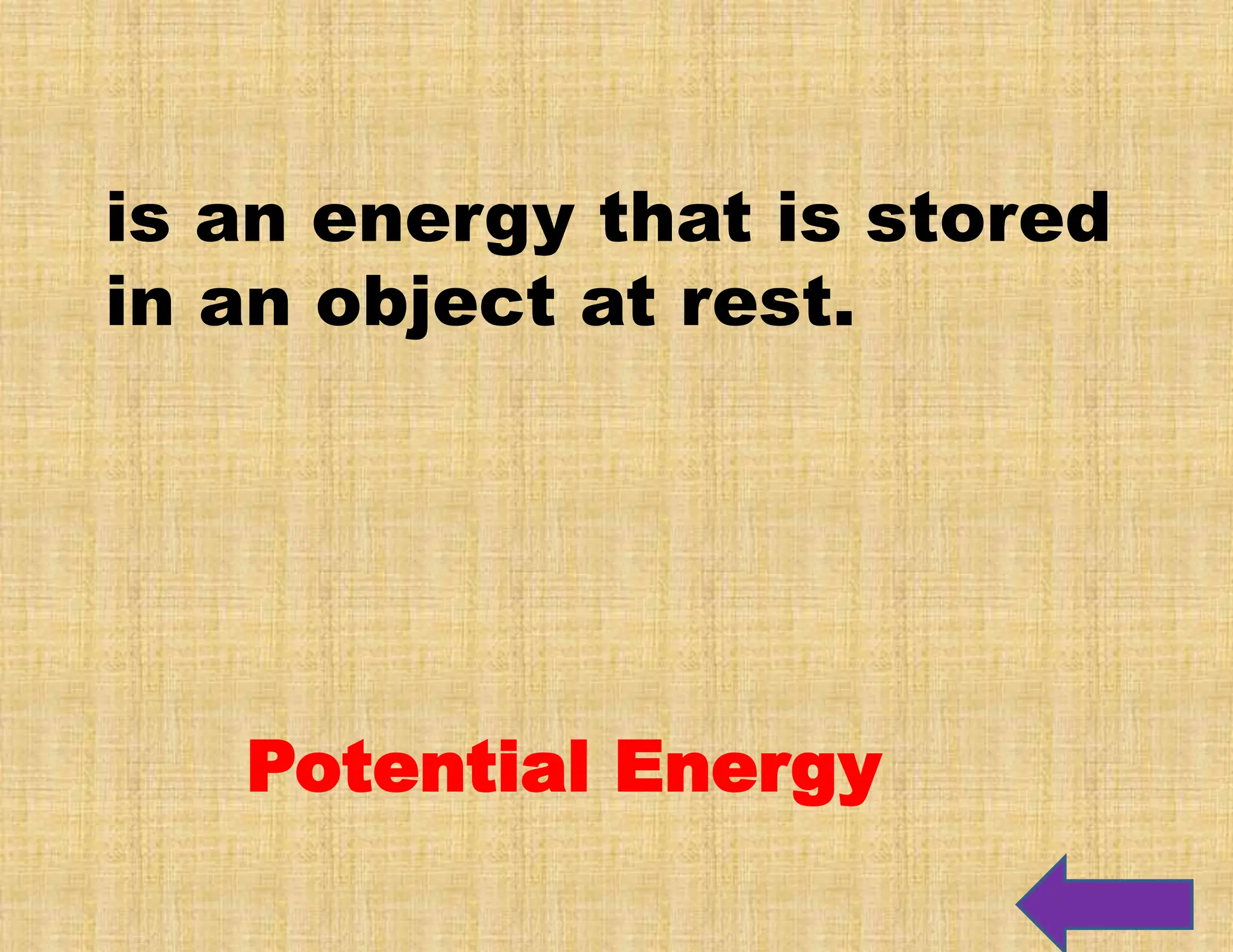 is an energy that is stored in an object at rest.

Potential Energy